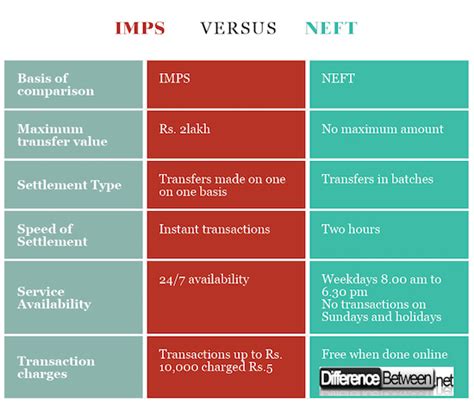 IMPS VERSUS NEFT

| Basis of comparison | IMPS | NEFT |
|---|---|---|
| Maximum transfer value | Rs. 2lakh | No maximum amount |
| Settlement Type | Transfers made on one on one basis | Transfers in batches |
| Speed of Settlement | Instant transactions | Two hours |
| Service Availability | 24/7 availability | Weekdays 8.00 am to 6.30 pm No transactions on Sundays and holidays |
| Transaction charges | Transactions up to Rs. 10,000 charged Rs.5 | Free when done online |

DifferenceBetween.net